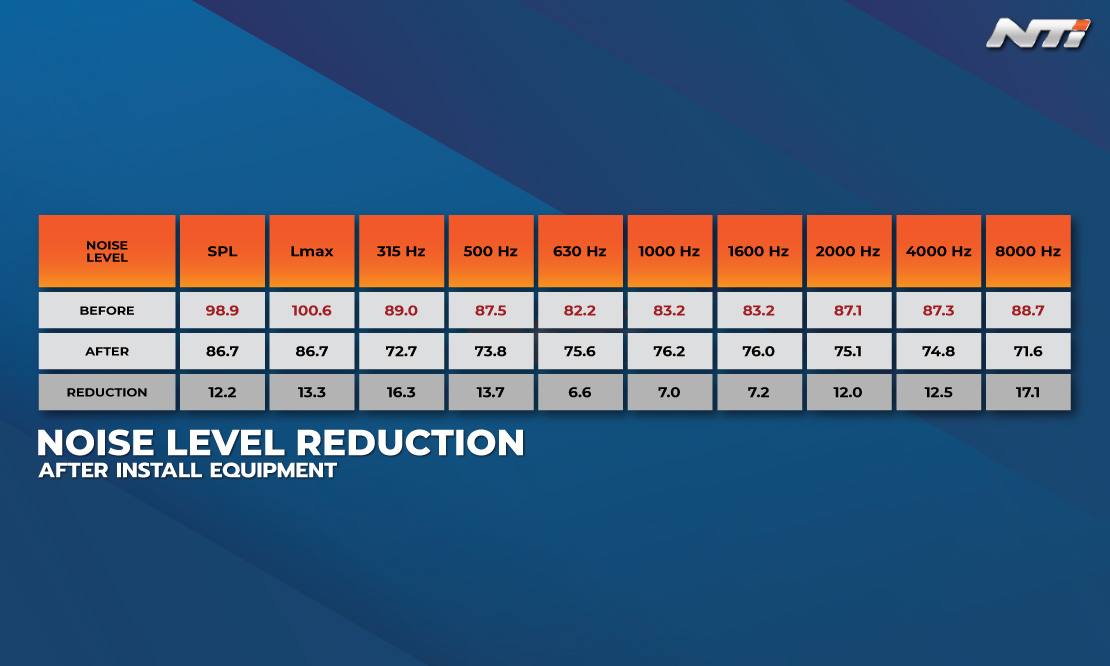 NTi

| NOISE LEVEL | SPL | Lmax | 315 Hz | 500 Hz | 630 Hz | 1000 Hz | 1600 Hz | 2000 Hz | 4000 Hz | 8000 Hz |
|---|---|---|---|---|---|---|---|---|---|---|
| BEFORE | 98.9 | 100.6 | 89.0 | 87.5 | 82.2 | 83.2 | 83.2 | 87.1 | 87.3 | 88.7 |
| AFTER | 86.7 | 86.7 | 72.7 | 73.8 | 75.6 | 76.2 | 76.0 | 75.1 | 74.8 | 71.6 |
| REDUCTION | 12.2 | 13.3 | 16.3 | 13.7 | 6.6 | 7.0 | 7.2 | 12.0 | 12.5 | 17.1 |

NOISE LEVEL REDUCTION
AFTER INSTALL EQUIPMENT